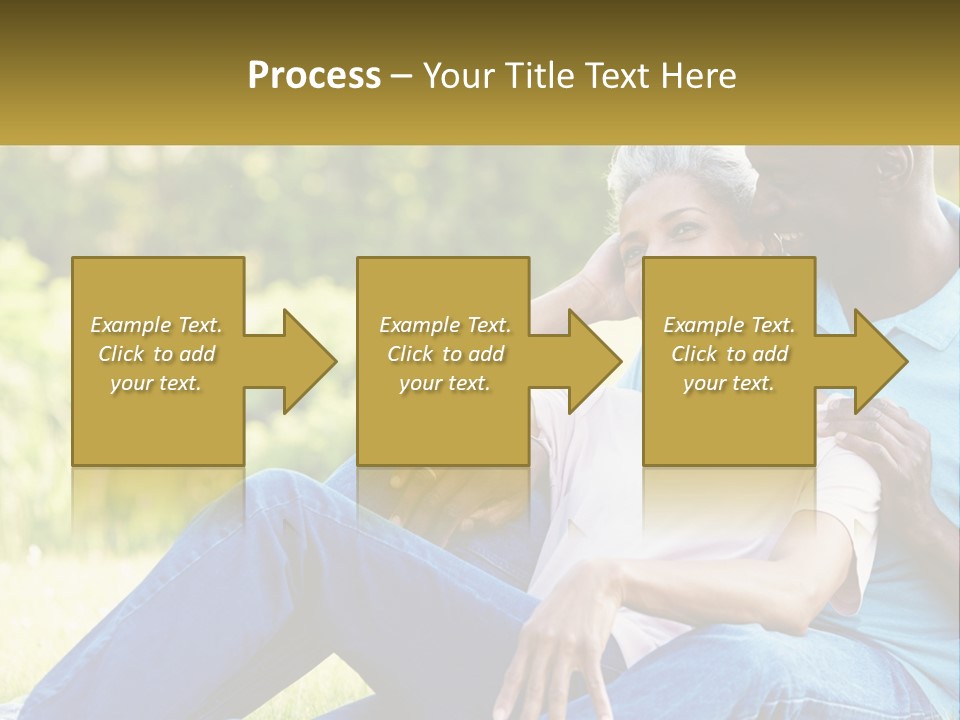 Process – Your Title Text Here

Example Text. Click to add your text.

Example Text. Click to add your text.

Example Text. Click to add your text.